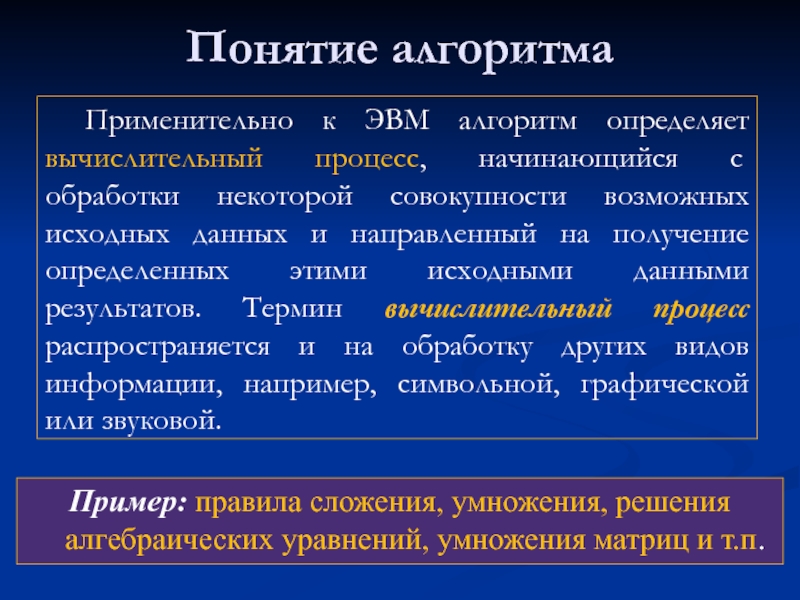 Понятие алгоритма

Применительно к ЭВМ алгоритм определяет вычислительный процесс, начинающийся с обработки некоторой совокупности возможных исходных данных и направленный на получение определенных этими исходными данными результатов. Термин вычислительный процесс распространяется и на обработку других видов информации, например, символьной, графической или звуковой.

Пример: правила сложения, умножения, решения алгебраических уравнений, умножения матриц и т.п.